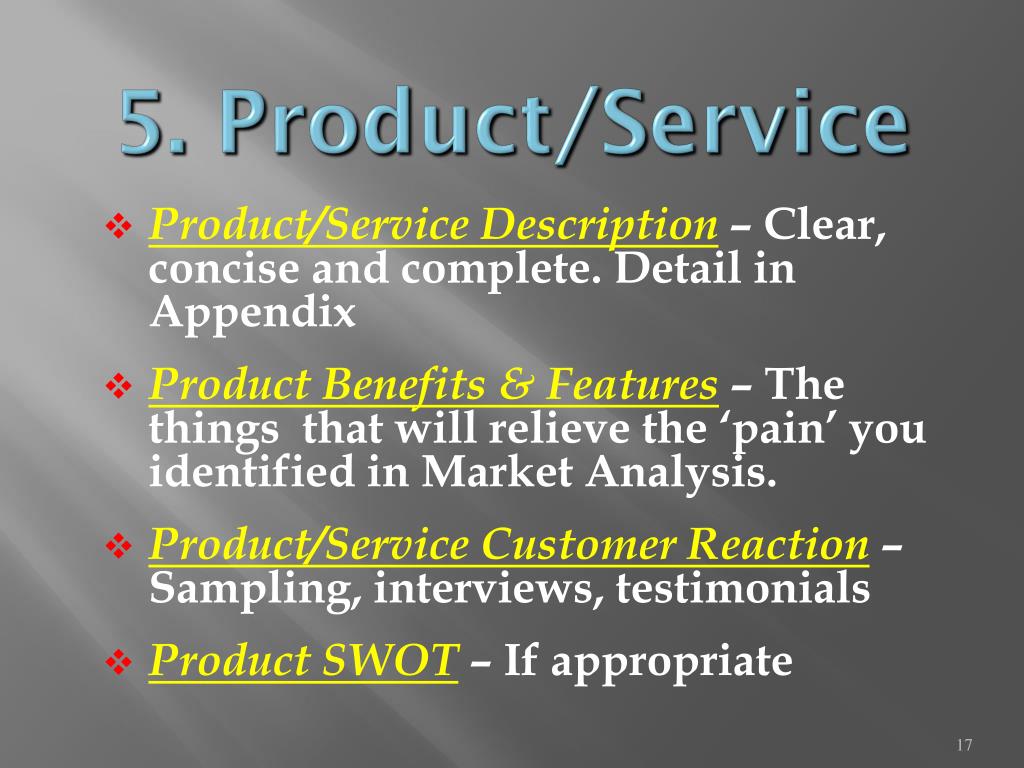 5. Product/Service

❖ Product/Service Description – Clear, concise and complete. Detail in Appendix

❖ Product Benefits & Features – The things that will relieve the ‘pain’ you identified in Market Analysis.

❖ Product/Service Customer Reaction – Sampling, interviews, testimonials

❖ Product SWOT – If appropriate

17